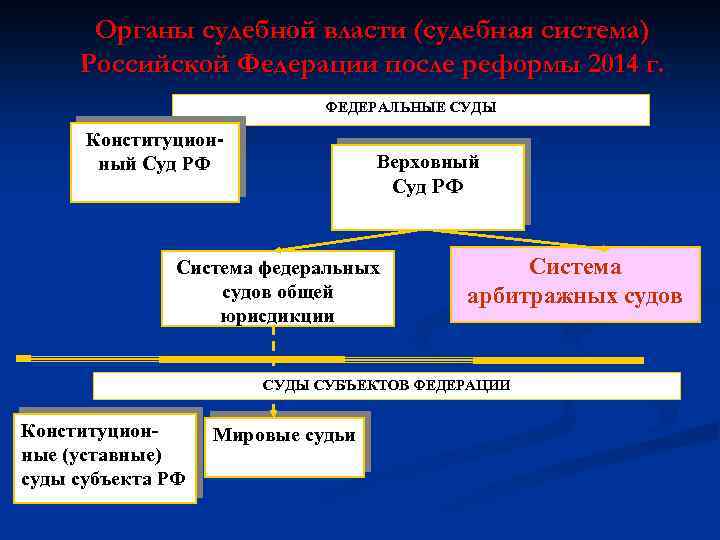 Органы судебной власти (судебная система) Российской Федерации после реформы 2014 г.

ФЕДЕРАЛЬНЫЕ СУДЫ

Конституционный Суд РФ

Верховный Суд РФ

Система федеральных судов общей юрисдикции

Система арбитражных судов

СУДЫ СУБЪЕКТОВ ФЕДЕРАЦИИ

Конституционные (уставные) суды субъекта РФ

Мировые судьи